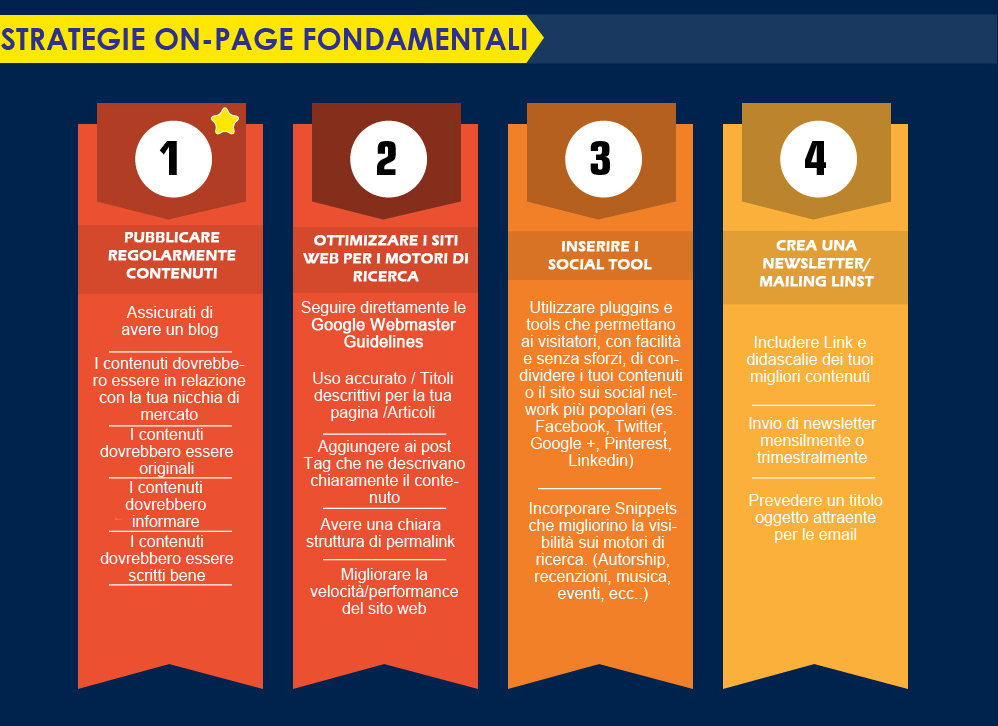 STRATEGIE ON-PAGE FONDAMENTALI

1

PUBBLICARE REGOLARMENTE CONTENUTI

Assicurati di avere un blog

I contenuti dovrebbero essere in relazione con la tua nicchia di mercato

I contenuti dovrebbero essere originali

I contenuti dovrebbero informare

I contenuti dovrebbero essere scritti bene

2

OTTIMIZZARE I SITI WEB PER I MOTORI DI RICERCA

Seguire direttamente le Google Webmaster Guidelines

Uso accurato / Titoli descrittivi per la tua pagina /Articoli

Aggiungere ai post Tag che ne descrivano chiaramente il contenuto

Avere una chiara struttura di permalink

Migliorare la velocità/performance del sito web

3

INSERIRE I SOCIAL TOOL

Utilizzare pluggins e tools che permettano ai visitatori, con facilità e senza sforzi, di condividere i tuoi contenuti o il sito sui social network più popolari (es. Facebook, Twitter, Google +, Pinterest, Linkedin)

Incorporare Snippets che migliorino la visibilità sui motori di ricerca. (Autorship, recenzioni, musica, eventi, ecc..)

4

CREA UNA NEWSLETTER/ MAILING LINST

Includere Link e didascalie dei tuoi migliori contenuti

Invio di newsletter mensilmente o trimestralmente

Prevedere un titolo oggetto attraente per le email